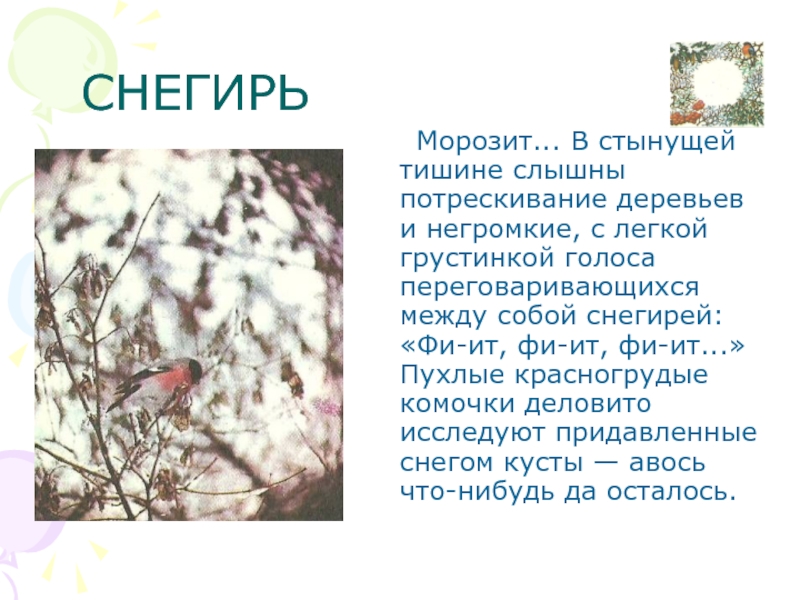 СНЕГИРЬ

Морозит... В стынущей тишине слышны потрескивание деревьев и негромкие, с легкой грустинкой голоса переговаривающихся между собой снегирей: «Фи-ит, фи-ит, фи-ит...» Пухлые красногрудые комочки деловито исследуют придавленные снегом кусты — авось что-нибудь да осталось.